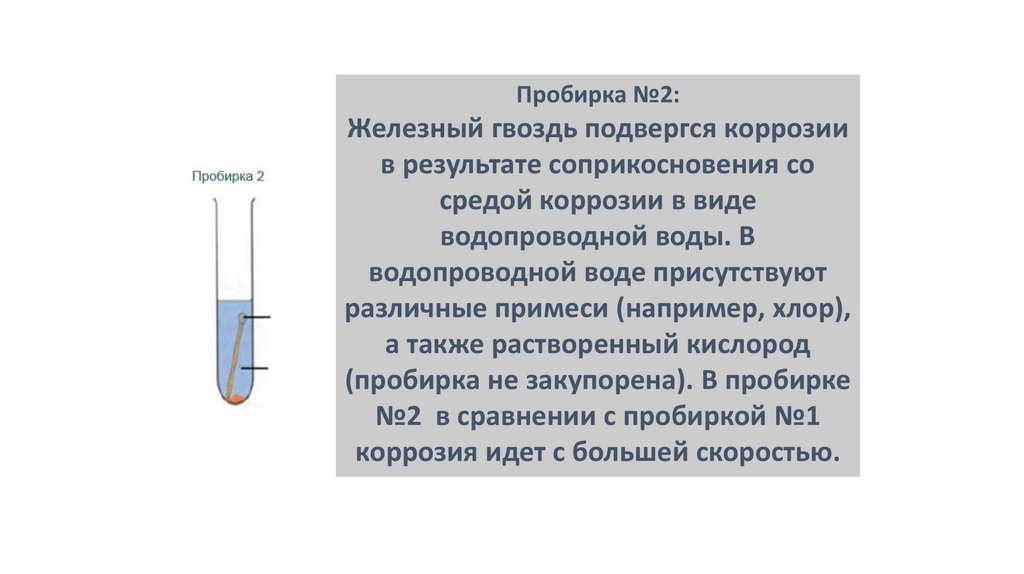 Пробирка 2

Пробирка №2:
Железный гвоздь подвергся коррозии в результате соприкосновения со средой коррозии в виде водопроводной воды. В водопроводной воде присутствуют различные примеси (например, хлор), а также растворенный кислород (пробирка не закупорена). В пробирке №2 в сравнении с пробиркой №1 коррозия идет с большей скоростью.